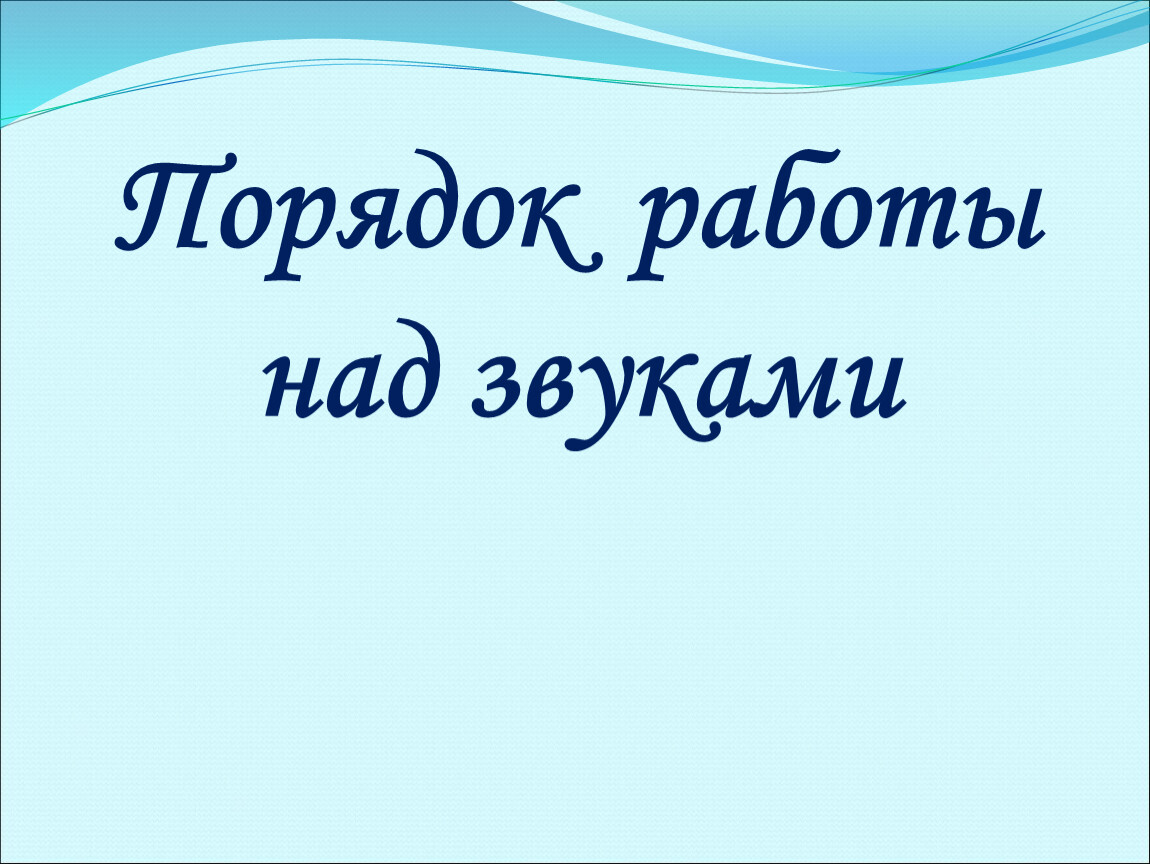 Порядок работы над звуками